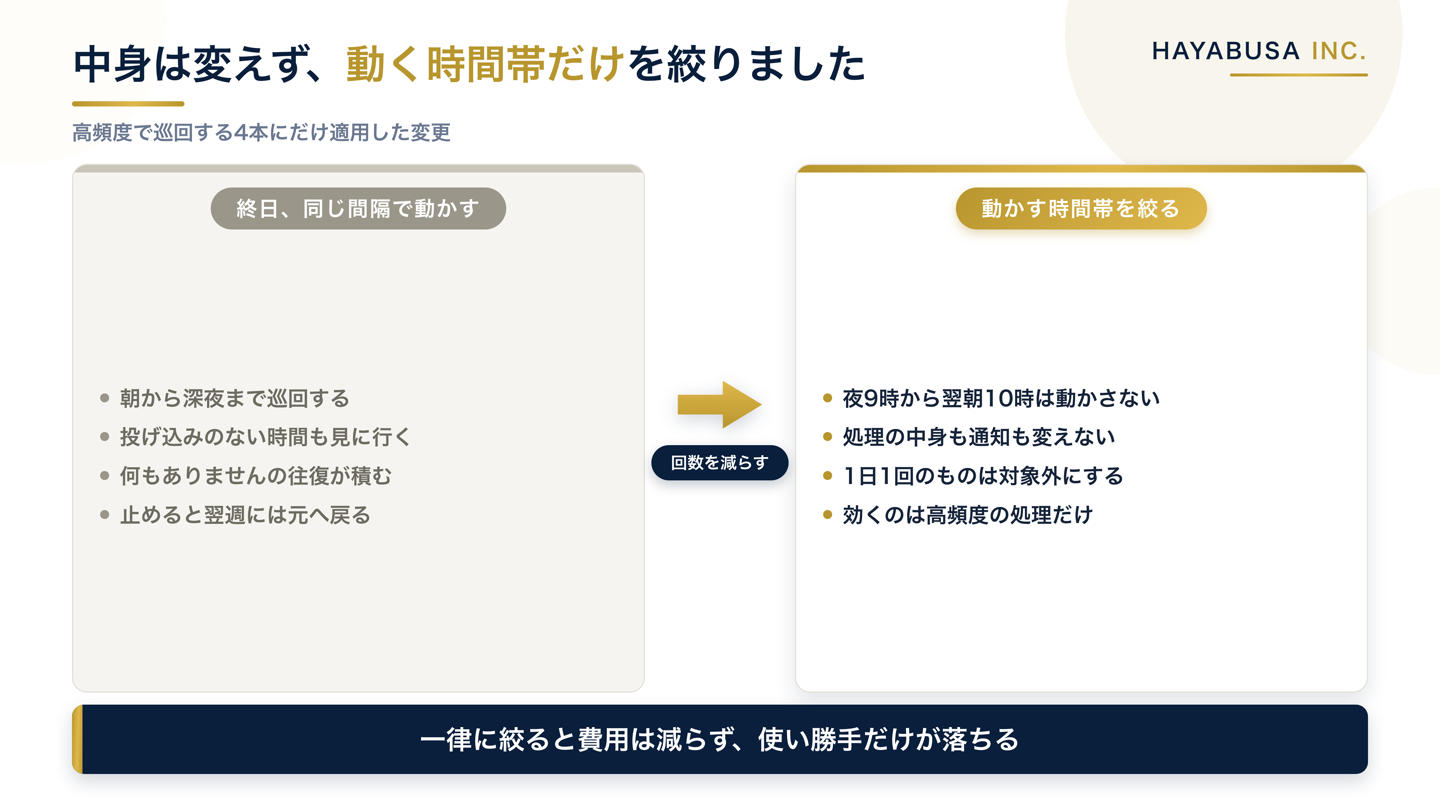 中身は変えず、動く時間帯だけを絞りました

HAYABUSA INC.

高頻度で巡回する4本にだけ適用した変更

終日、同じ間隔で動かす

- 朝から深夜まで巡回する
- 投げ込みのない時間も見に行く
- 何もありませんの往復が積む
- 止めると翌週には元へ戻る

回数を減らす

動かす時間帯を絞る

- 夜9時から翌朝10時は動かさない
- 処理の中身も通知も変えない
- 1日1回のものは対象外にする
- 効くのは高頻度の処理だけ

一律に絞ると費用は減らず、使い勝手だけが落ちる